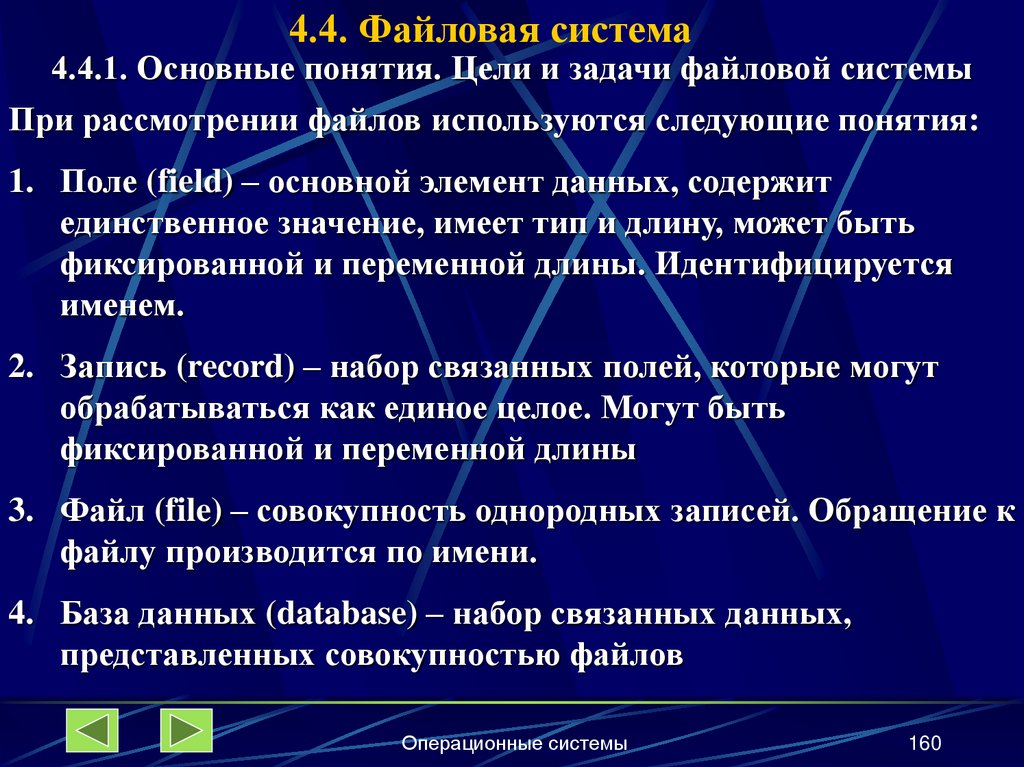 4.4. Файловая система

4.4.1. Основные понятия. Цели и задачи файловой системы

При рассмотрении файлов используются следующие понятия:

1. Поле (field) – основной элемент данных, содержит единственное значение, имеет тип и длину, может быть фиксированной и переменной длины. Идентифицируется именем.

2. Запись (record) – набор связанных полей, которые могут обрабатываться как единое целое. Могут быть фиксированной и переменной длины

3. Файл (file) – совокупность однородных записей. Обращение к файлу производится по имени.

4. База данных (database) – набор связанных данных, представленных совокупностью файлов

Операционные системы

160